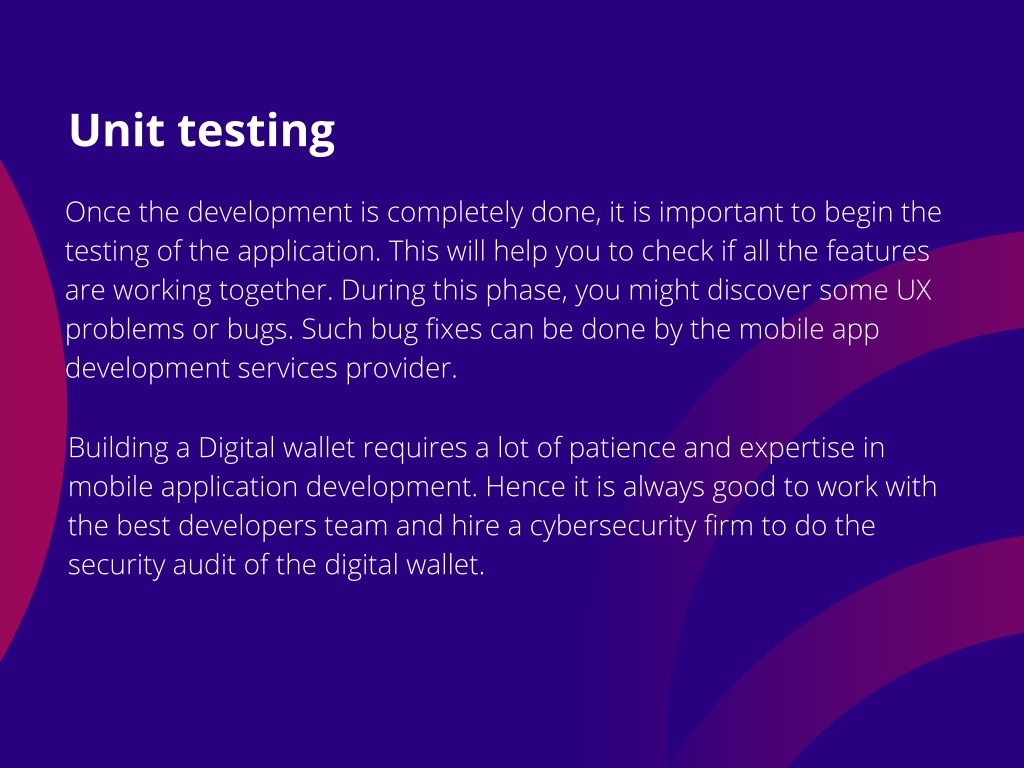 Unit testing

Once the development is completely done, it is important to begin the testing of the application. This will help you to check if all the features are working together. During this phase, you might discover some UX problems or bugs. Such bug fixes can be done by the mobile app development services provider.

Building a Digital wallet requires a lot of patience and expertise in mobile application development. Hence it is always good to work with the best developers team and hire a cybersecurity firm to do the security audit of the digital wallet.